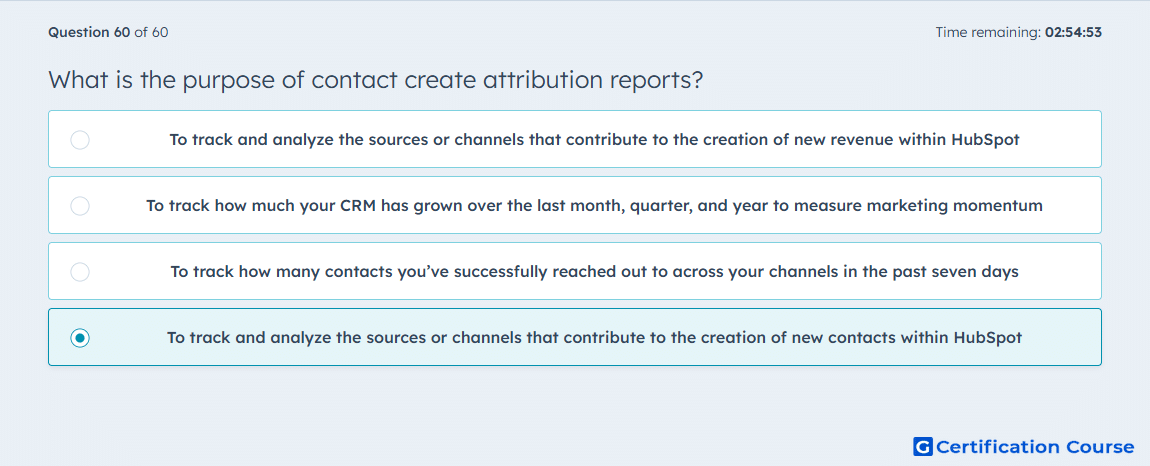 Question 60 of 60

Time remaining: 02:54:53

What is the purpose of contact create attribution reports?

To track and analyze the sources or channels that contribute to the creation of new revenue within HubSpot

To track how much your CRM has grown over the last month, quarter, and year to measure marketing momentum

To track how many contacts you've successfully reached out to across your channels in the past seven days

To track and analyze the sources or channels that contribute to the creation of new contacts within HubSpot

G Certification Course